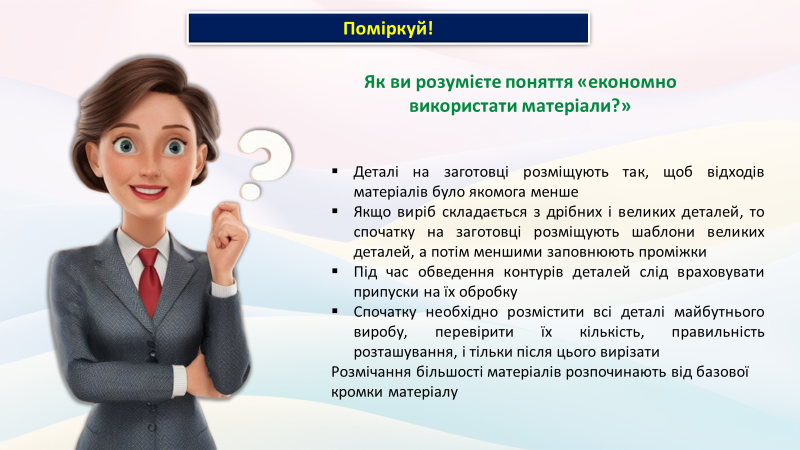 Поміркуй!

Як ви розумієте поняття «економно використати матеріали?»

▪ Деталі на заготовці розміщують так, щоб відходів матеріалів було якомога менше
▪ Якщо виріб складається з дрібних і великих деталей, то спочатку на заготовці розміщують шаблони великих деталей, а потім меншими заповнюють проміжки
▪ Під час обведення контурів деталей слід враховувати припуски на їх обробку
▪ Спочатку необхідно розмістити всі деталі майбутнього виробу, перевірити їх кількість, правильність розташування, і тільки після цього вирізати

Розмічання більшості матеріалів розпочинають від базової кромки матеріалу